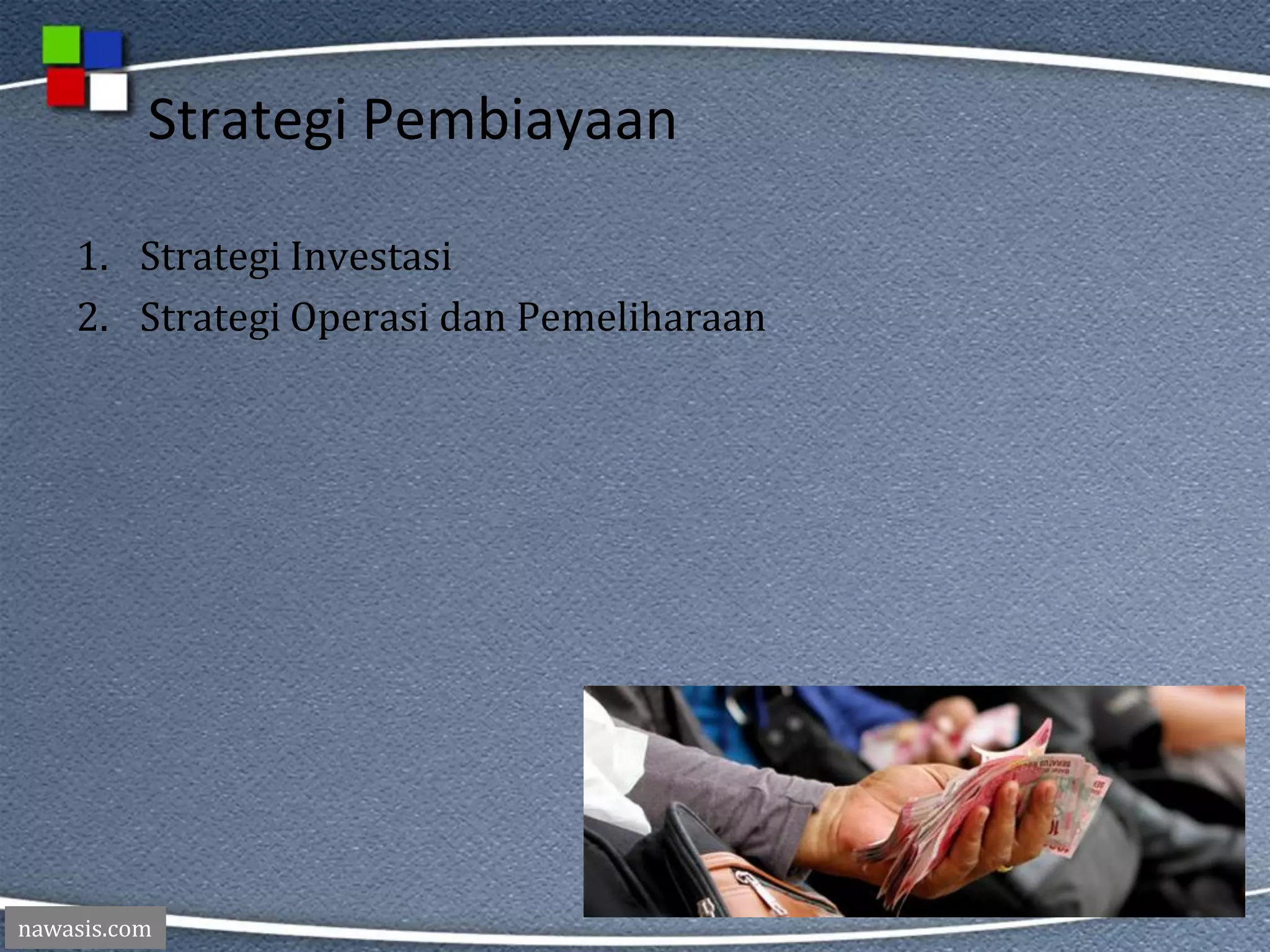 Strategi Pembiayaan

1. Strategi Investasi
2. Strategi Operasi dan Pemeliharaan

nawasis.com